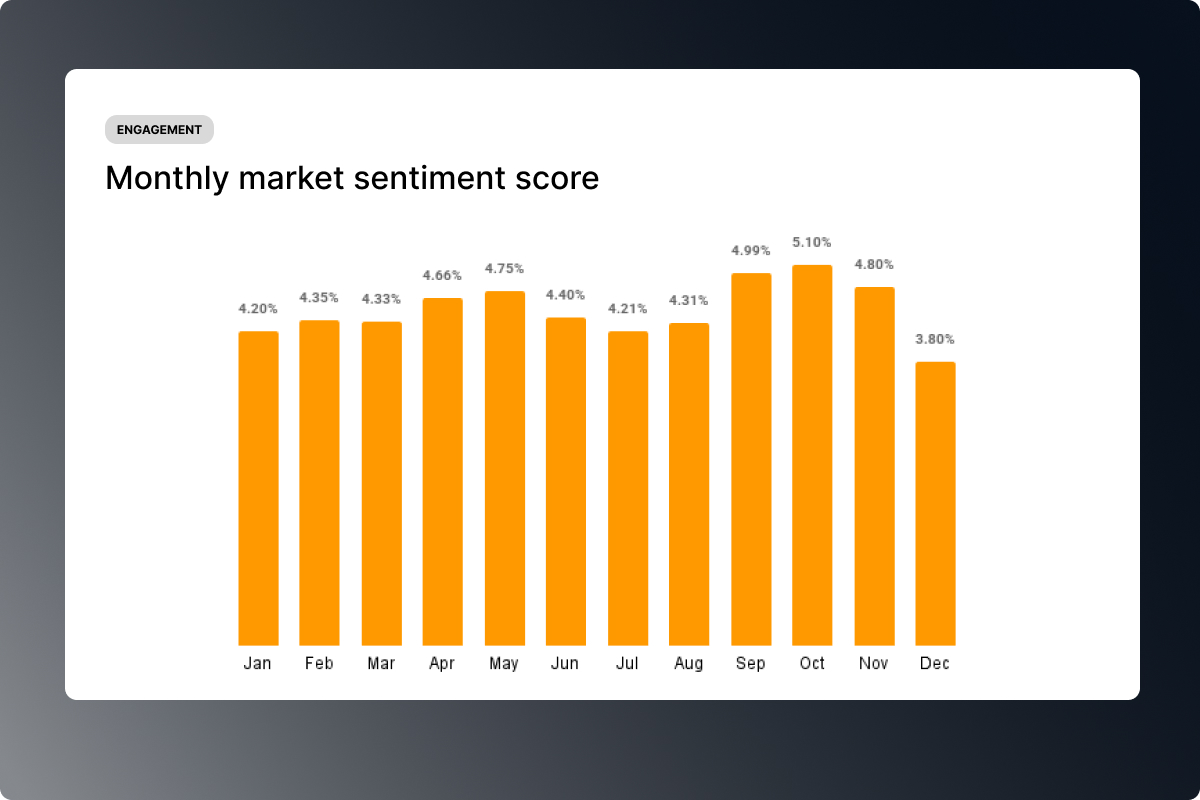 ENGAGEMENT

Monthly market sentiment score

4.20%
4.35%
4.33%
4.66%
4.75%
4.40%
4.21%
4.31%
4.99%
5.10%
4.80%
3.80%

Jan
Feb
Mar
Apr
May
Jun
Jul
Aug
Sep
Oct
Nov
Dec